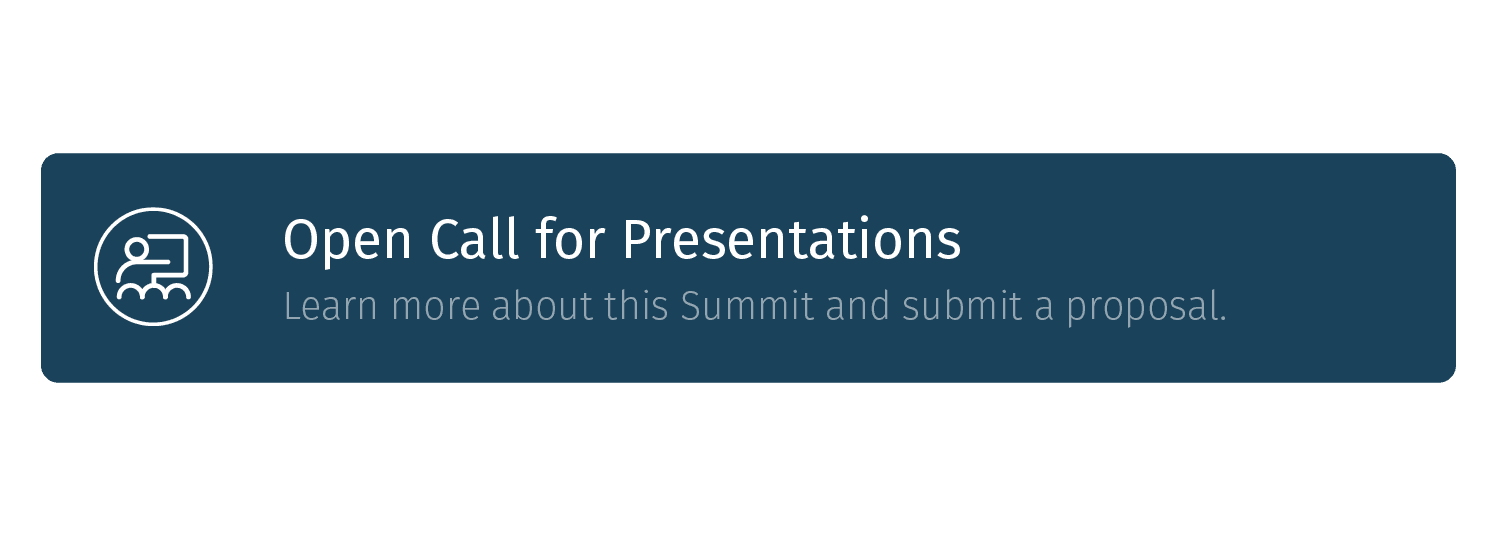 Open Call for Presentations

Learn more about this Summit and submit a proposal.